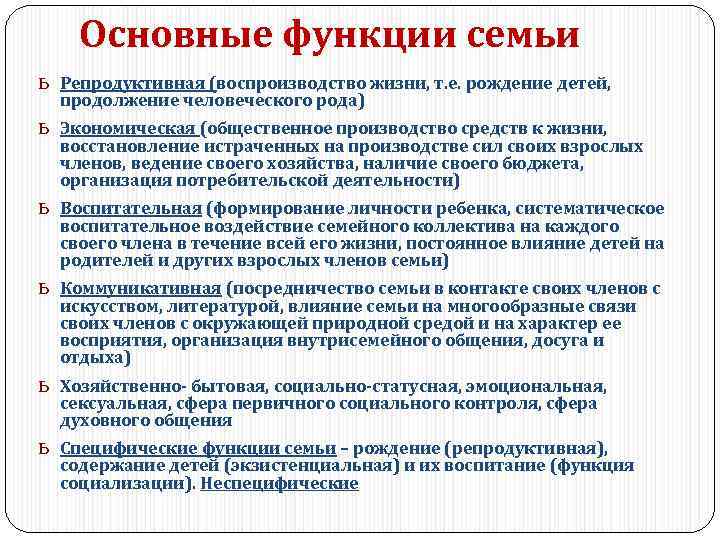 Основные функции семьи

Ƅ Репродуктивная (воспроизводство жизни, т.е. рождение детей, продолжение человеческого рода)

Ƅ Экономическая (общественное производство средств к жизни, восстановление истраченных на производстве сил своих взрослых членов, ведение своего хозяйства, наличие своего бюджета, организация потребительской деятельности)

Ƅ Воспитательная (формирование личности ребенка, систематическое воспитательное воздействие семейного коллектива на каждого своего члена в течение всей его жизни, постоянное влияние детей на родителей и других взрослых членов семьи)

Ƅ Коммуникативная (посредничество семьи в контакте своих членов с искусством, литературой, влияние семьи на многообразные связи своих членов с окружающей природной средой и на характер ее восприятия, организация внутрисемейного общения, досуга и отдыха)

Ƅ Хозяйственно- бытовая, социально-статусная, эмоциональная, сексуальная, сфера первичного социального контроля, сфера духовного общения

Ƅ Специфические функции семьи – рождение (репродуктивная), содержание детей (экзистенциальная) и их воспитание (функция социализации). Неспецифические